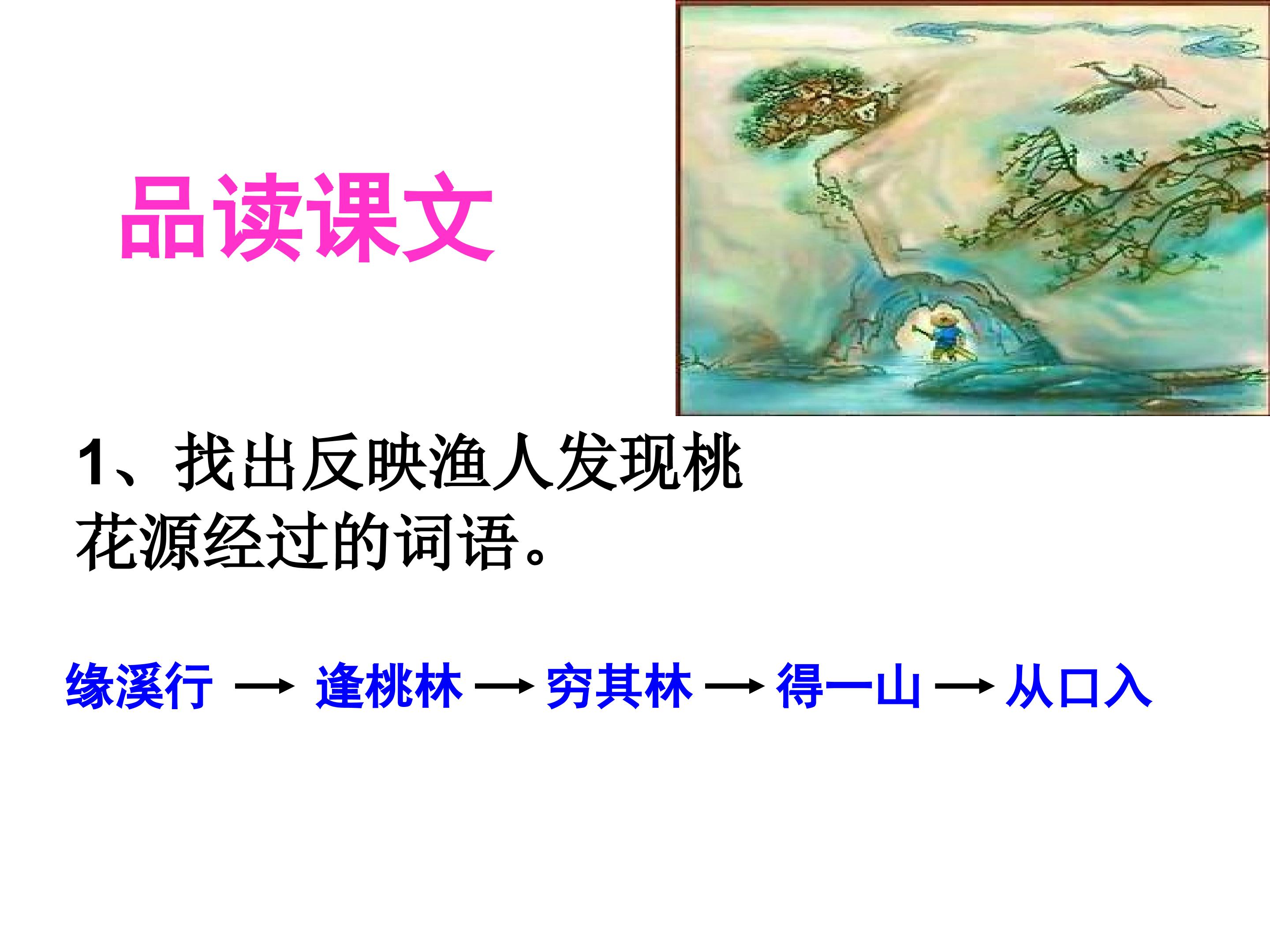 品读课文

1、找出反映渔人发现桃花源经过的词语。

缘溪行 → 逢桃林 → 穷其林 → 得一山 → 从口入